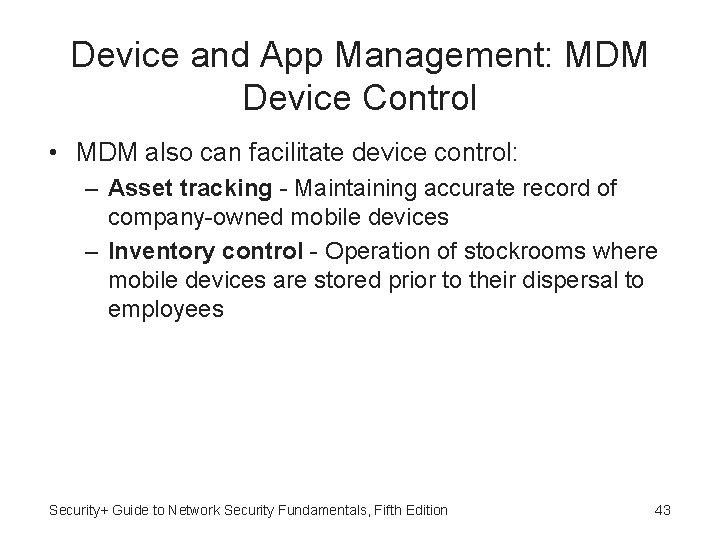 Device and App Management: MDM Device Control

• MDM also can facilitate device control:
– Asset tracking - Maintaining accurate record of company-owned mobile devices
– Inventory control - Operation of stockrooms where mobile devices are stored prior to their dispersal to employees

Security+ Guide to Network Security Fundamentals, Fifth Edition

43